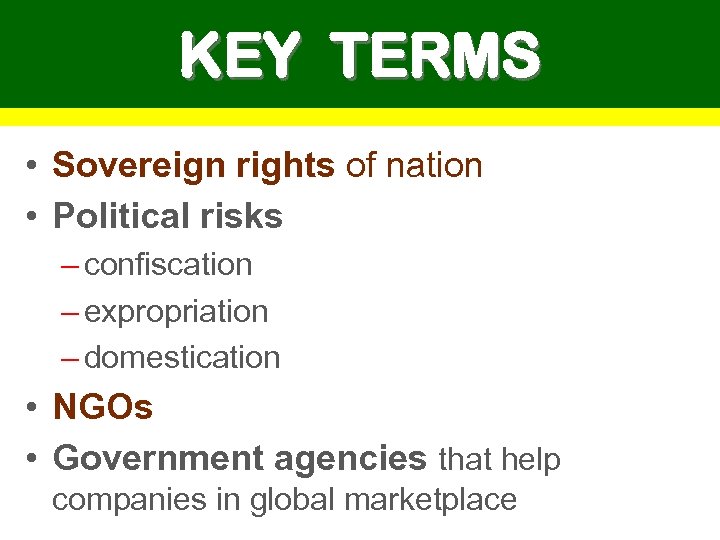 KEY TERMS

• Sovereign rights of nation
• Political risks
– confiscation
– expropriation
– domestication
• NGOs
• Government agencies that help companies in global marketplace